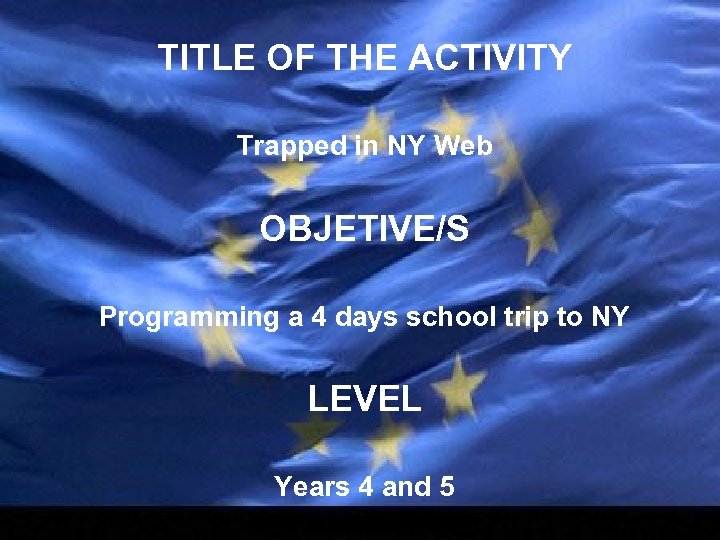 TITLE OF THE ACTIVITY

Trapped in NY Web

OBJETIVE/S

Programming a 4 days school trip to NY

LEVEL

Years 4 and 5